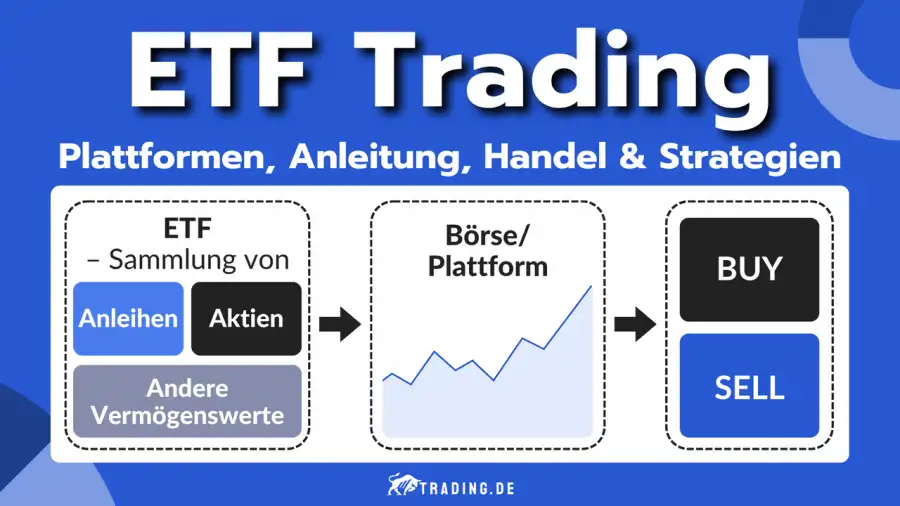 ETF Trading

Plattformen, Anleitung, Handel & Strategien

ETF
– Sammlung von

Anleihen

Aktien

Andere Vermögenswerte

Börse/
Plattform

BUY

SELL

TRADING.DE